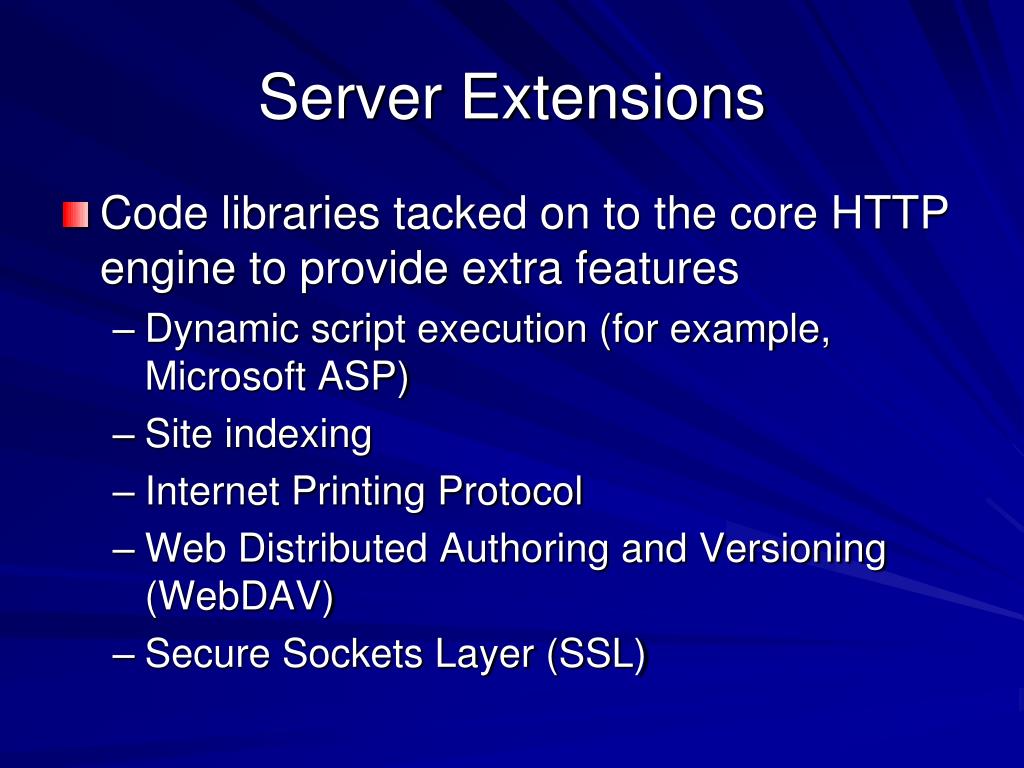 Server Extensions

Code libraries tacked on to the core HTTP engine to provide extra features

– Dynamic script execution (for example, Microsoft ASP)
– Site indexing
– Internet Printing Protocol
– Web Distributed Authoring and Versioning (WebDAV)
– Secure Sockets Layer (SSL)